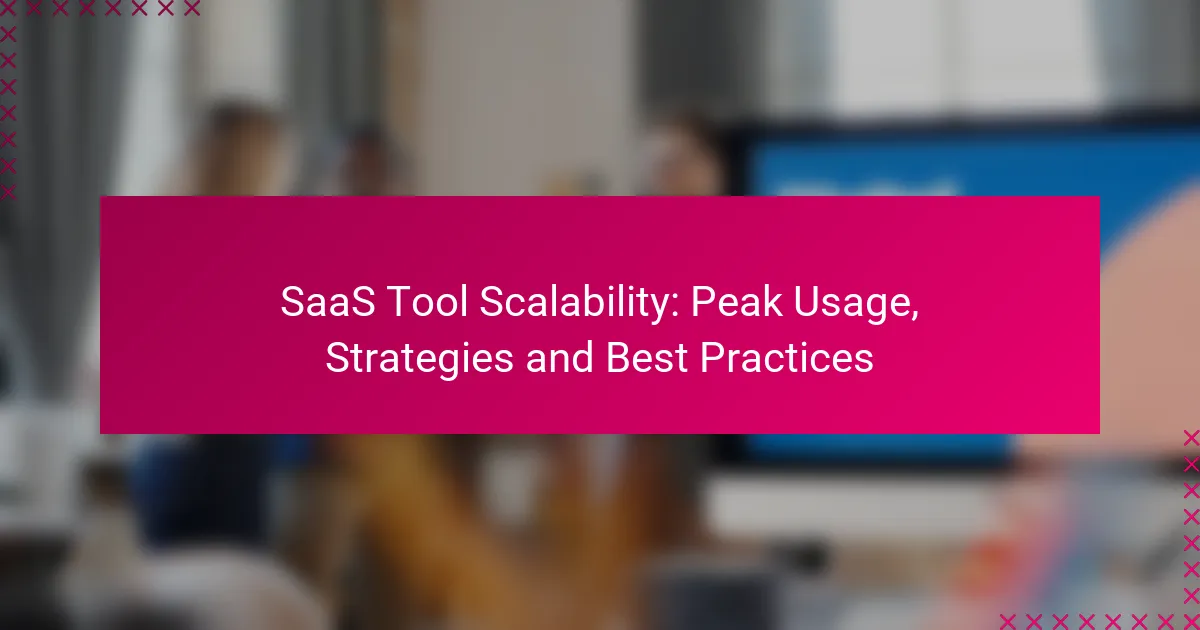 SaaS Tool Scalability: Peak Usage, Strategies and Best Practices